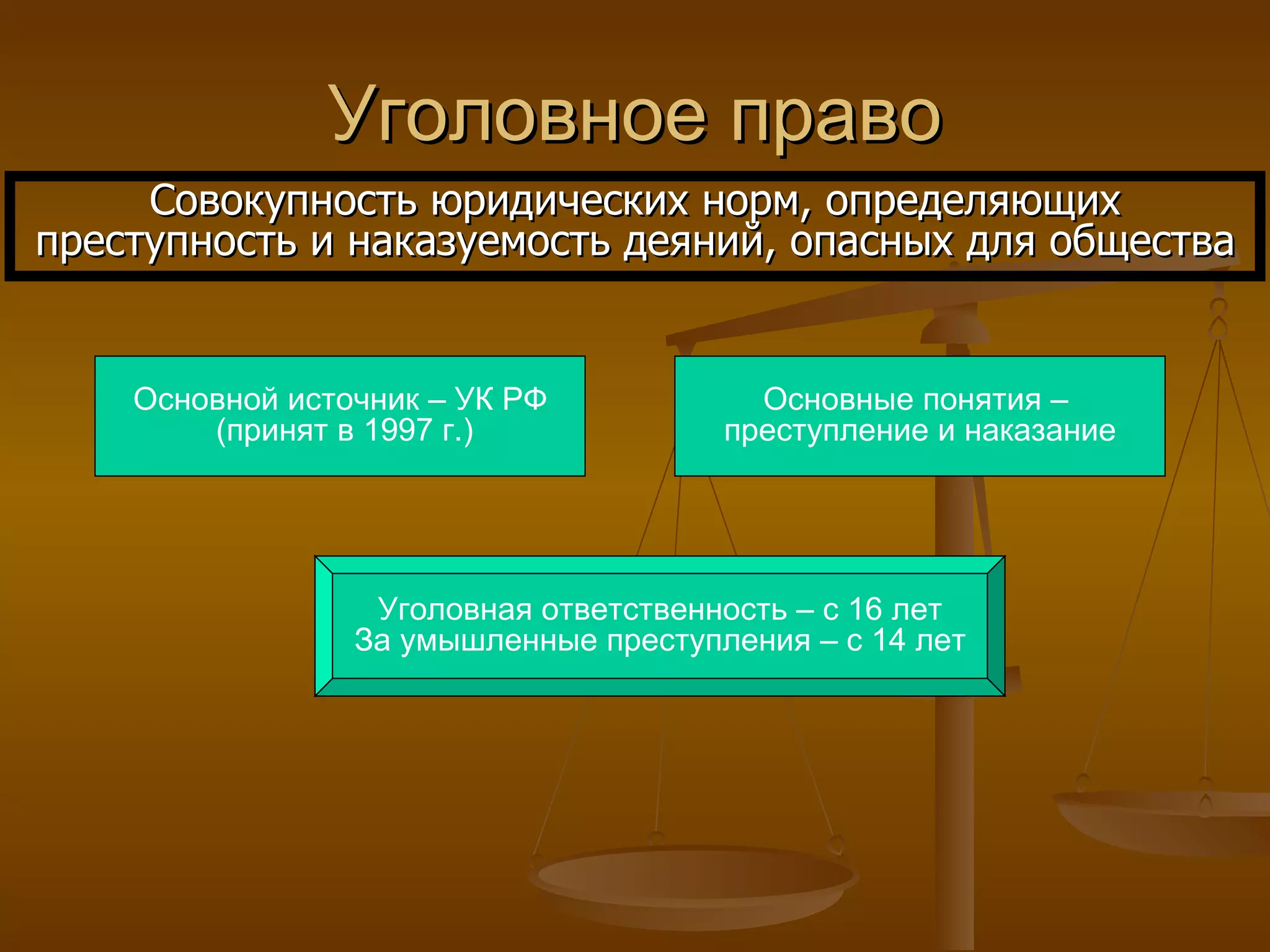 Уголовное право

Совокупность юридических норм, определяющих преступность и наказуемость деяний, опасных для общества

Основной источник – УК РФ (принят в 1997 г.)

Основные понятия – преступление и наказание

Уголовная ответственность – с 16 лет
За умышленные преступления – с 14 лет